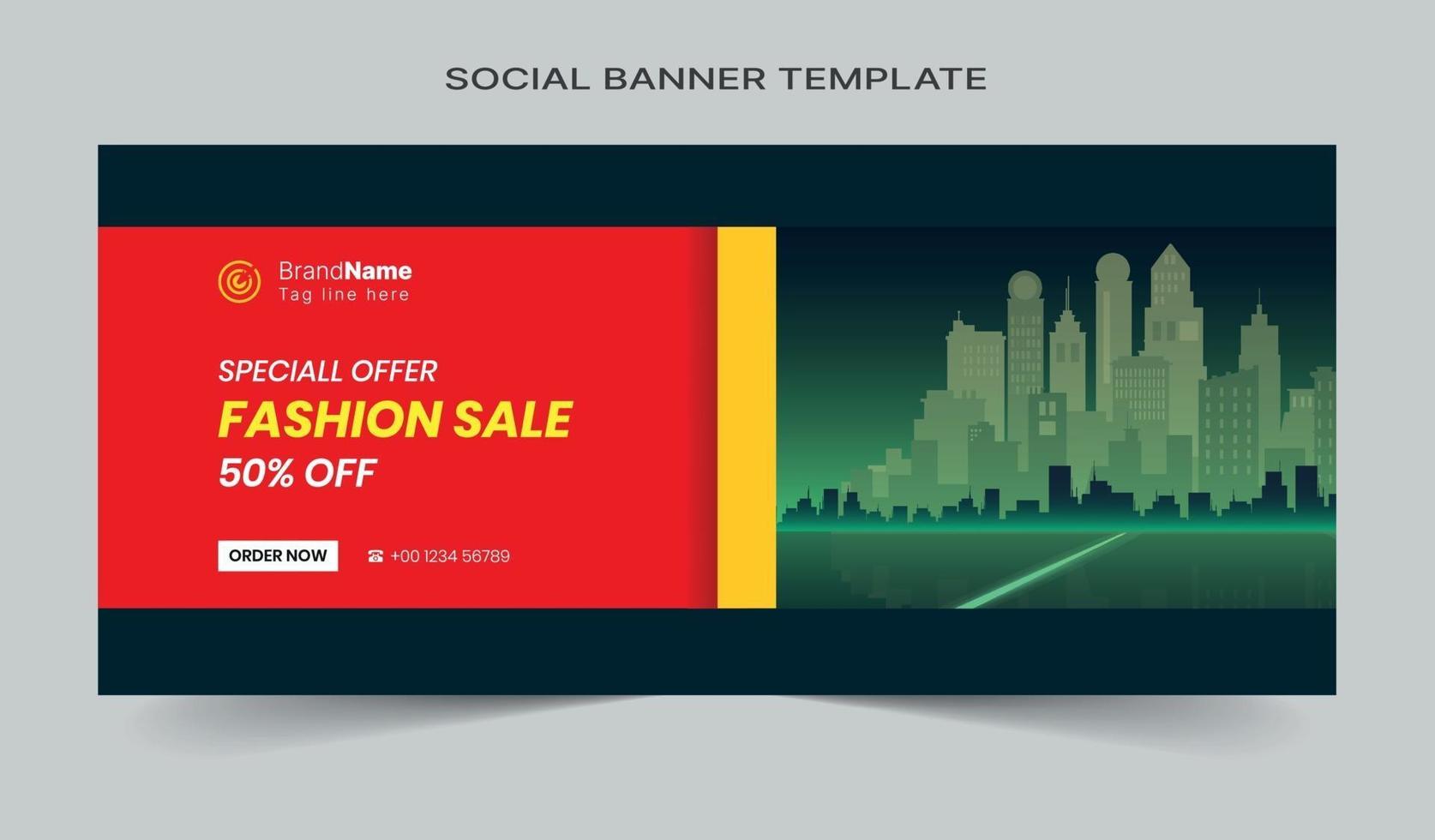 SOCIAL BANNER TEMPLATE

BrandName
Tag line here

SPECIALL OFFER
FASHION SALE
50% OFF

ORDER NOW

+00 1234 56789